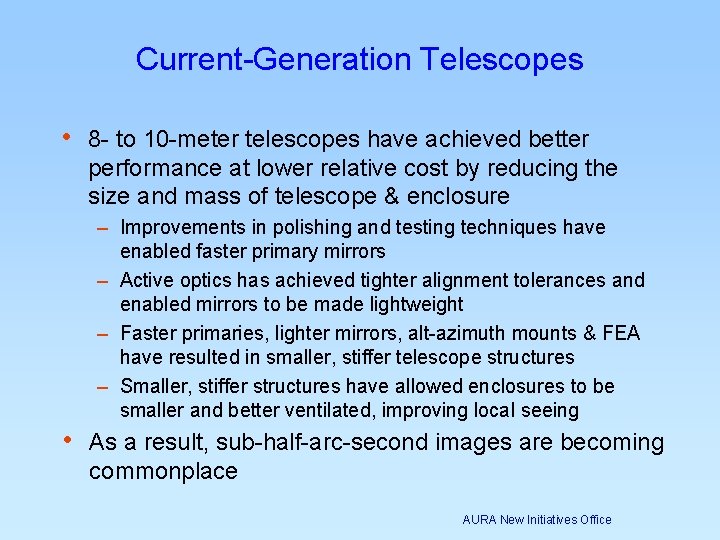 Current-Generation Telescopes

• 8- to 10-meter telescopes have achieved better performance at lower relative cost by reducing the size and mass of telescope & enclosure

– Improvements in polishing and testing techniques have enabled faster primary mirrors

– Active optics has achieved tighter alignment tolerances and enabled mirrors to be made lightweight

– Faster primaries, lighter mirrors, alt-azimuth mounts & FEA have resulted in smaller, stiffer telescope structures

– Smaller, stiffer structures have allowed enclosures to be smaller and better ventilated, improving local seeing

• As a result, sub-half-arc-second images are becoming commonplace

AURA New Initiatives Office